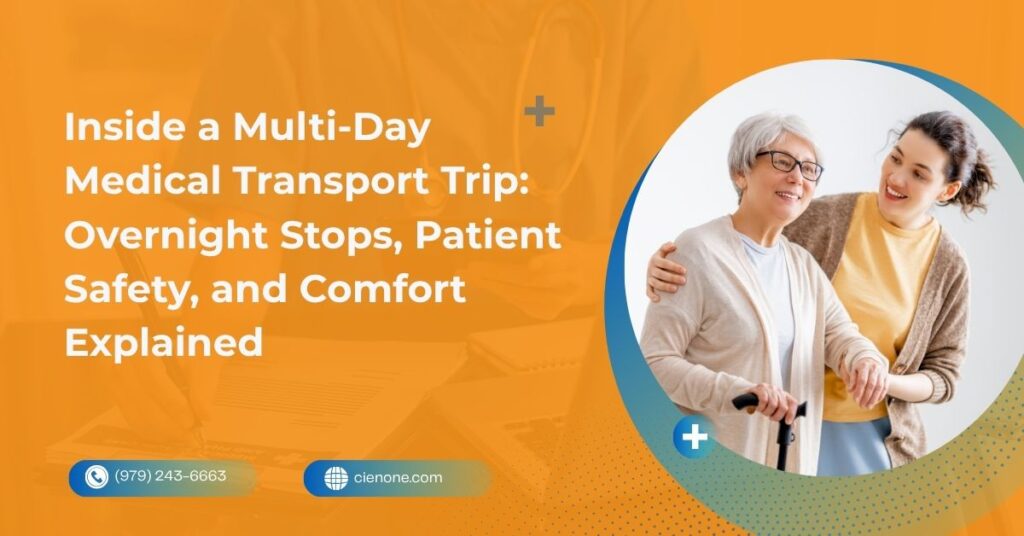 Inside a Multi-Day Medical Transport Trip: Overnight Stops, Patient Safety, and Comfort Explained

(979) 243-6663

cienone.com